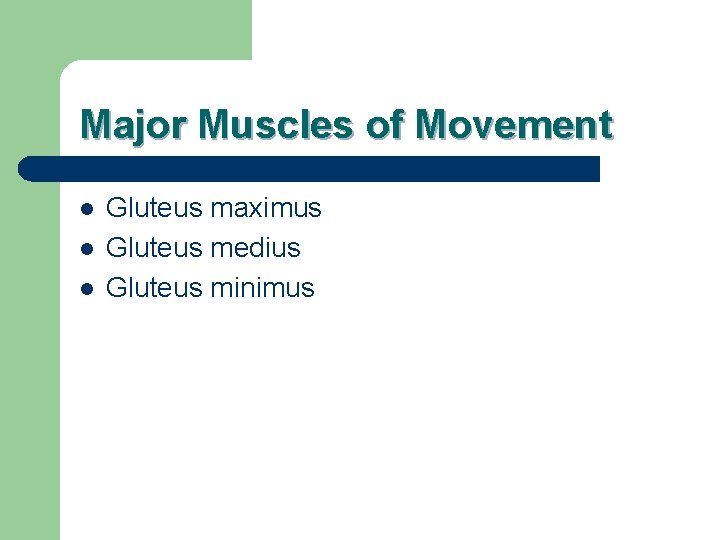 Major Muscles of Movement

- Gluteus maximus
- Gluteus medius
- Gluteus minimus